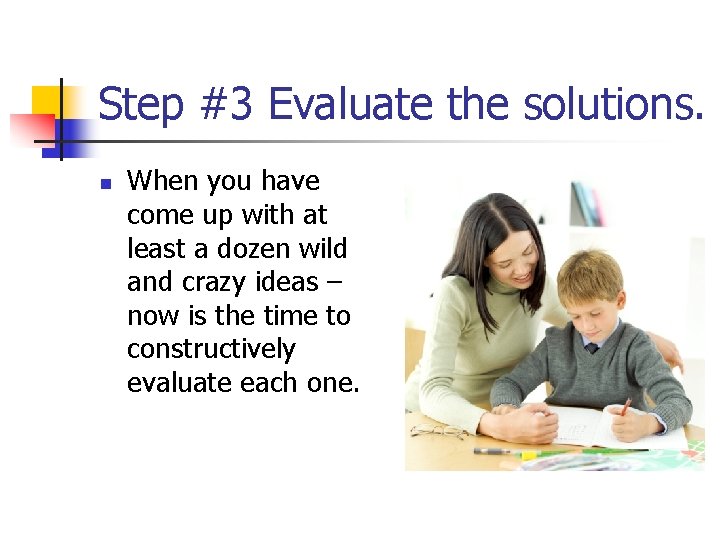 Step #3 Evaluate the solutions.

- When you have come up with at least a dozen wild and crazy ideas – now is the time to constructively evaluate each one.